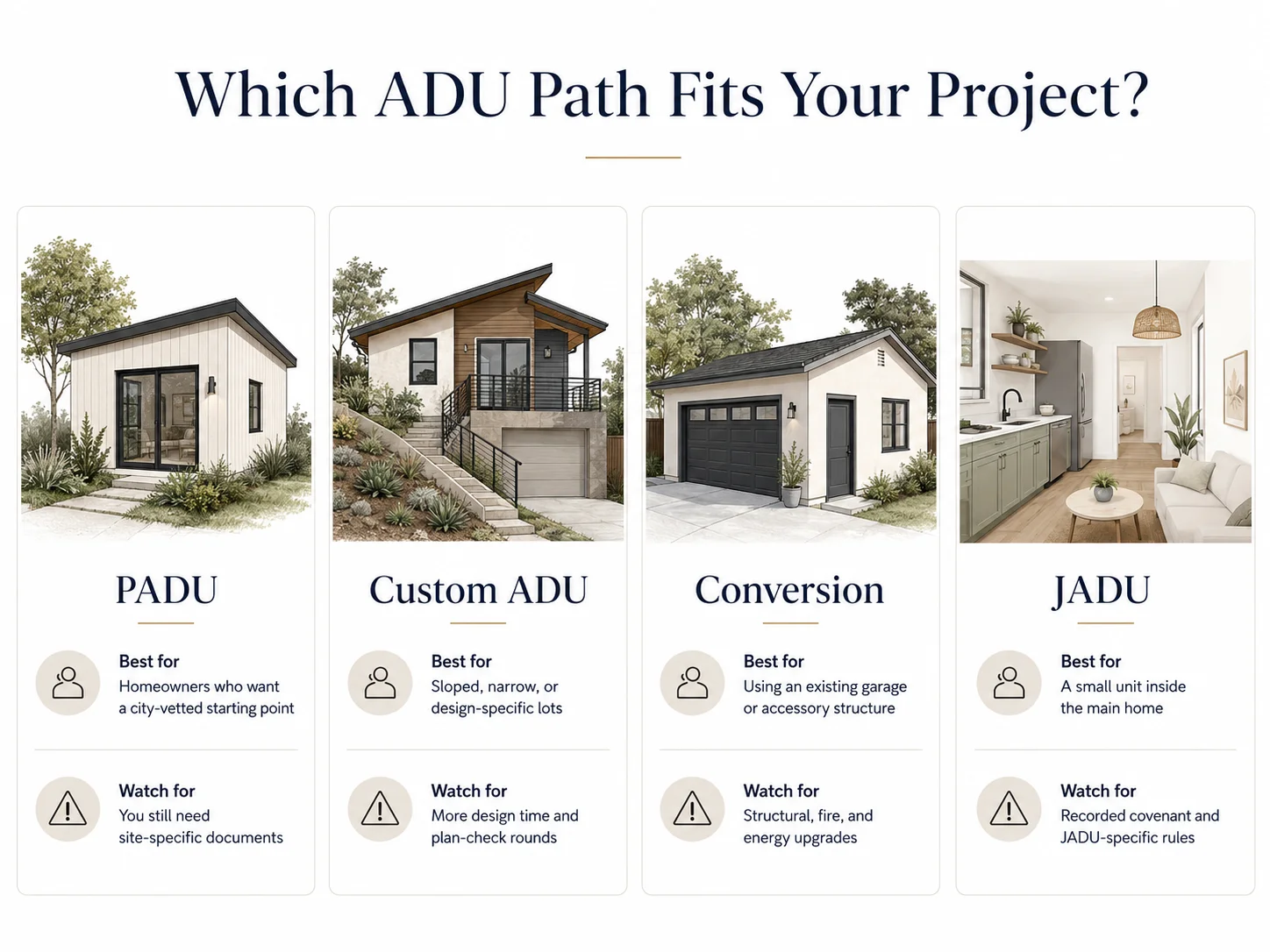 Which ADU Path Fits Your Project?

PADU

Best for
Homeowners who want a city-vetted starting point

Watch for
You still need site-specific documents

Custom ADU

Best for
Sloped, narrow, or design-specific lots

Watch for
More design time and plan-check rounds

Conversion

Best for
Using an existing garage or accessory structure

Watch for
Structural, fire, and energy upgrades

JADU

Best for
A small unit inside the main home

Watch for
Recorded covenant and JADU-specific rules